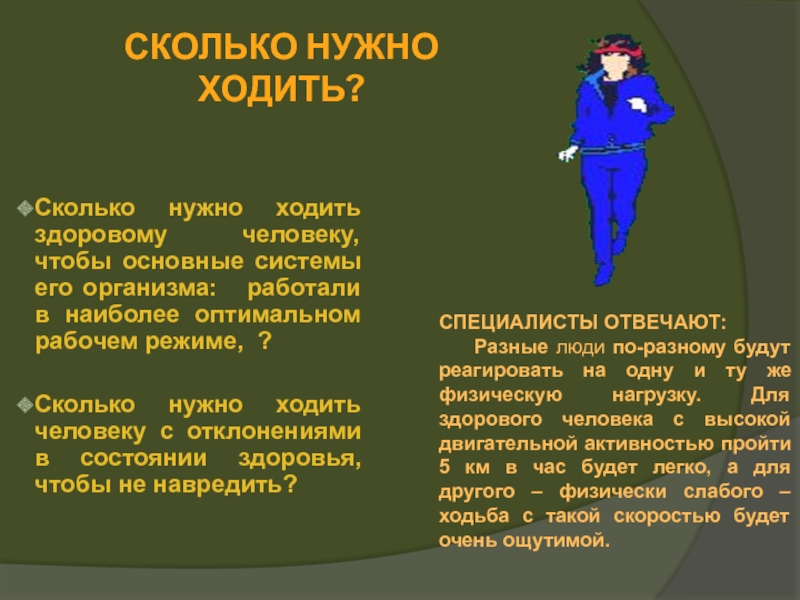 СКОЛЬКО НУЖНО ХОДИТЬ?

Сколько нужно ходить здоровому человеку, чтобы основные системы его организма: работали в наиболее оптимальном рабочем режиме, ?

Сколько нужно ходить человеку с отклонениями в состоянии здоровья, чтобы не навредить?

СПЕЦИАЛИСТЫ ОТВЕЧАЮТ:
Разные люди по-разному будут реагировать на одну и ту же физическую нагрузку. Для здорового человека с высокой двигательной активностью пройти 5 км в час будет легко, а для другого – физически слабого – ходьба с такой скоростью будет очень ощутимой.